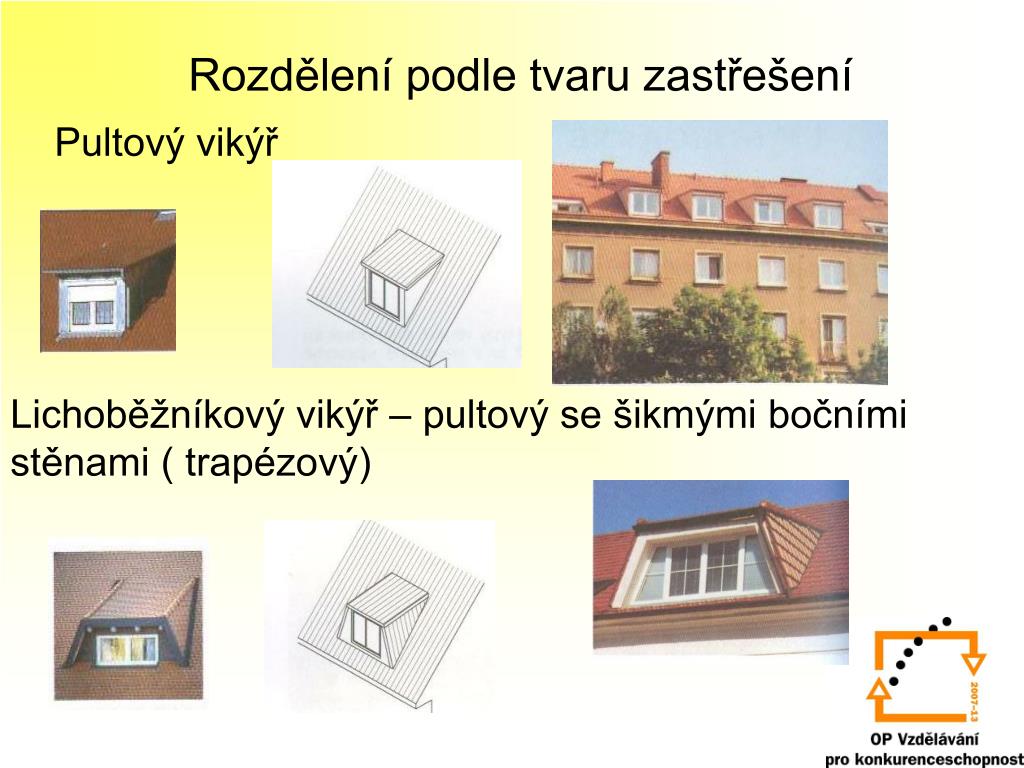 Rozdělení podle tvaru zastřešení

Pultový vikýř

Lichoběžníkový vikýř – pultový se šikmými bočními stěnami ( trapézový)

2007-13

OP Vzdělávání pro konkurenceschopnost